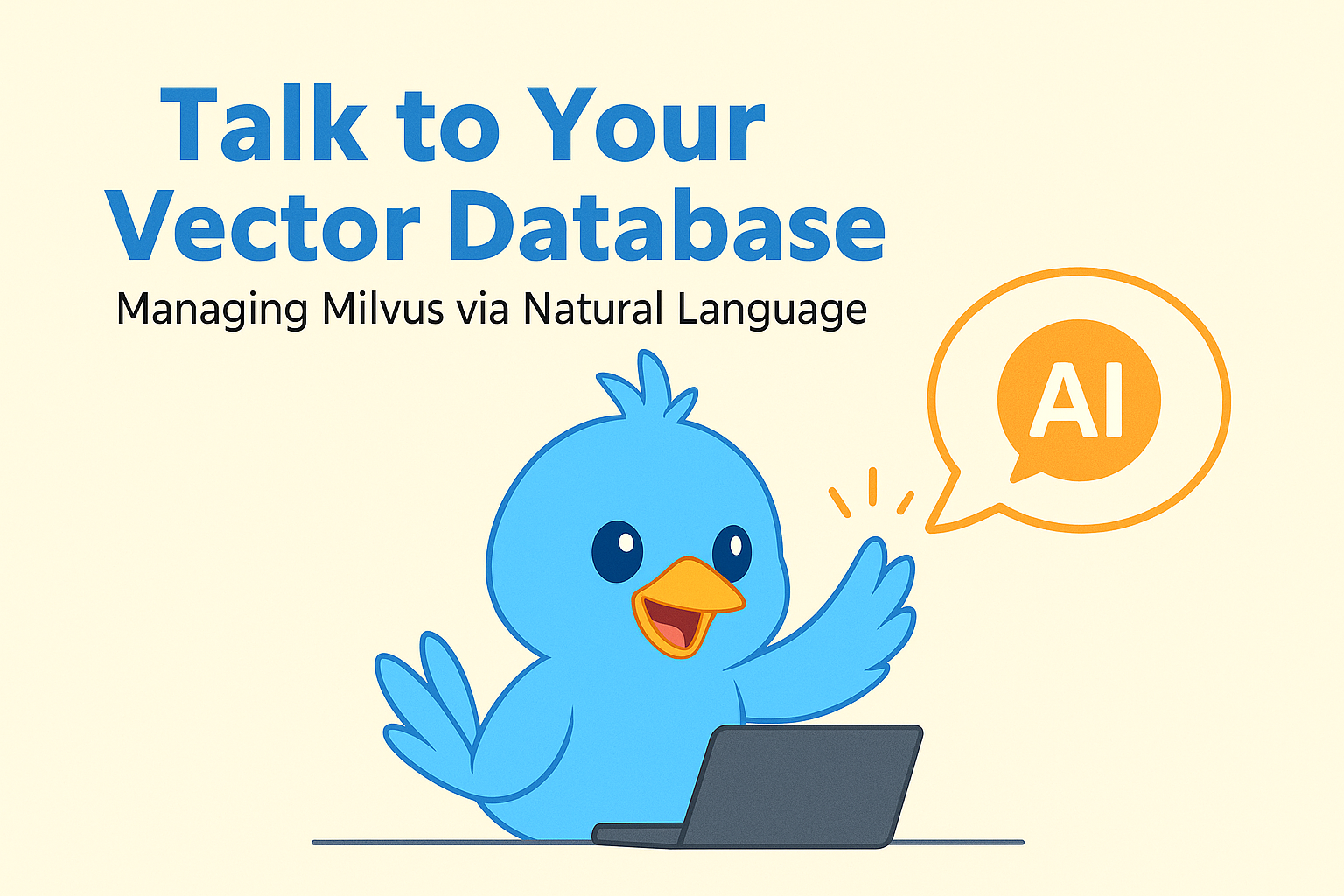 Talk to Your Vector Database

Managing Milvus via Natural Language

AI